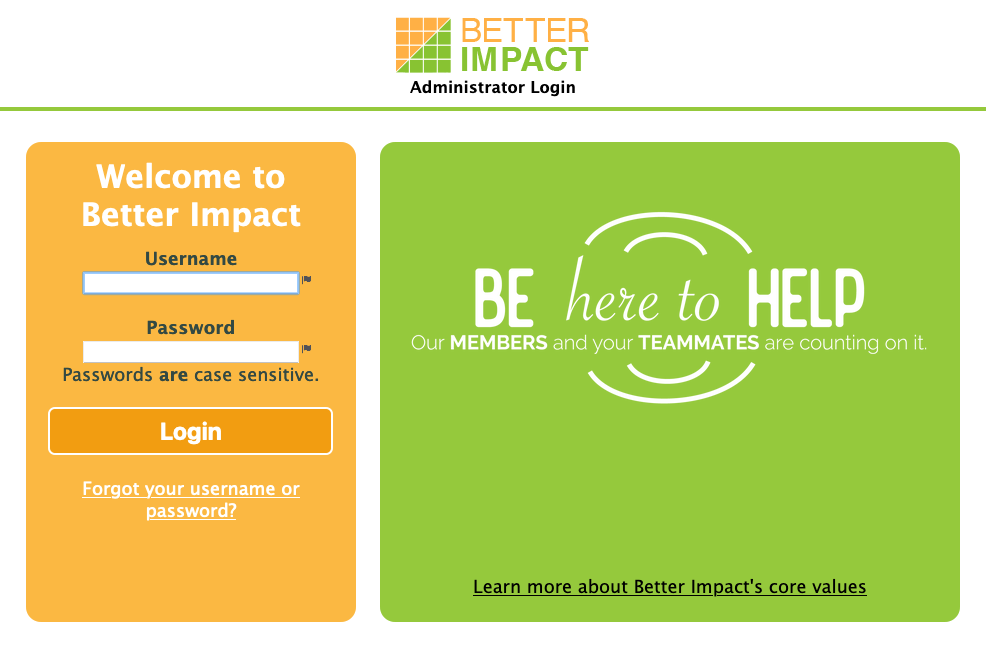 BETTER
IMPACT
Administrator Login

Welcome to Better Impact

Username

Password

Passwords are case sensitive.

Login

Forgot your username or password?

BE here to HELP
Our MEMBERS and your TEAMMATES are counting on it.

Learn more about Better Impact's core values